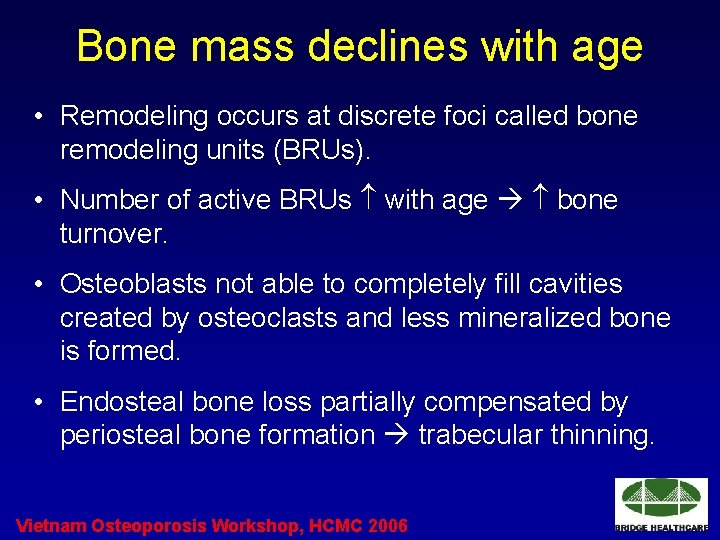 Bone mass declines with age

• Remodeling occurs at discrete foci called bone remodeling units (BRUs).

• Number of active BRUs ↑ with age → ↑ bone turnover.

• Osteoblasts not able to completely fill cavities created by osteoclasts and less mineralized bone is formed.

• Endosteal bone loss partially compensated by periosteal bone formation → trabecular thinning.

Vietnam Osteoporosis Workshop, HCMC 2006

BRIDGE HEALTHCARE